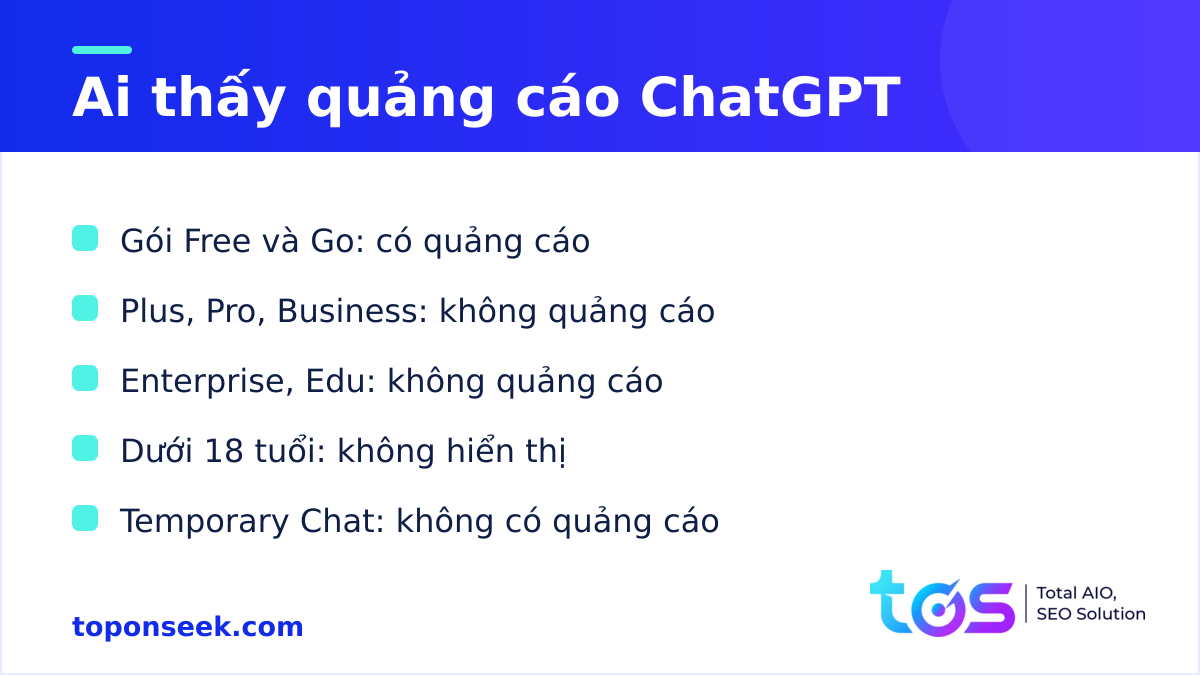 Ai thấy quảng cáo ChatGPT

Gói Free và Go: có quảng cáo

Plus, Pro, Business: không quảng cáo

Enterprise, Edu: không quảng cáo

Dưới 18 tuổi: không hiển thị

Temporary Chat: không có quảng cáo

toponseek.com

tos
Total AIO,
SEO Solution